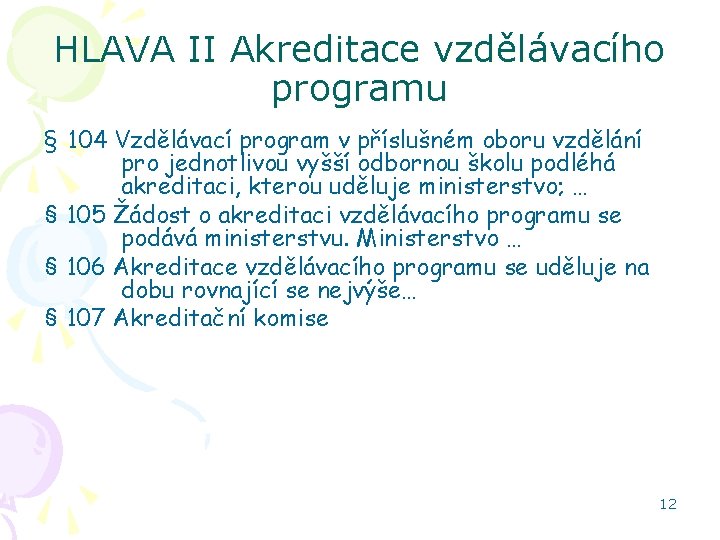 HLAVA II Akreditace vzdělávacího programu

§ 104 Vzdělávací program v příslušném oboru vzdělání pro jednotlivou vyšší odbornou školu podléhá akreditaci, kterou uděluje ministerstvo; …

§ 105 Žádost o akreditaci vzdělávacího programu se podává ministerstvu. Ministerstvo …

§ 106 Akreditace vzdělávacího programu se uděluje na dobu rovnající se nejvýše…

§ 107 Akreditační komise

12